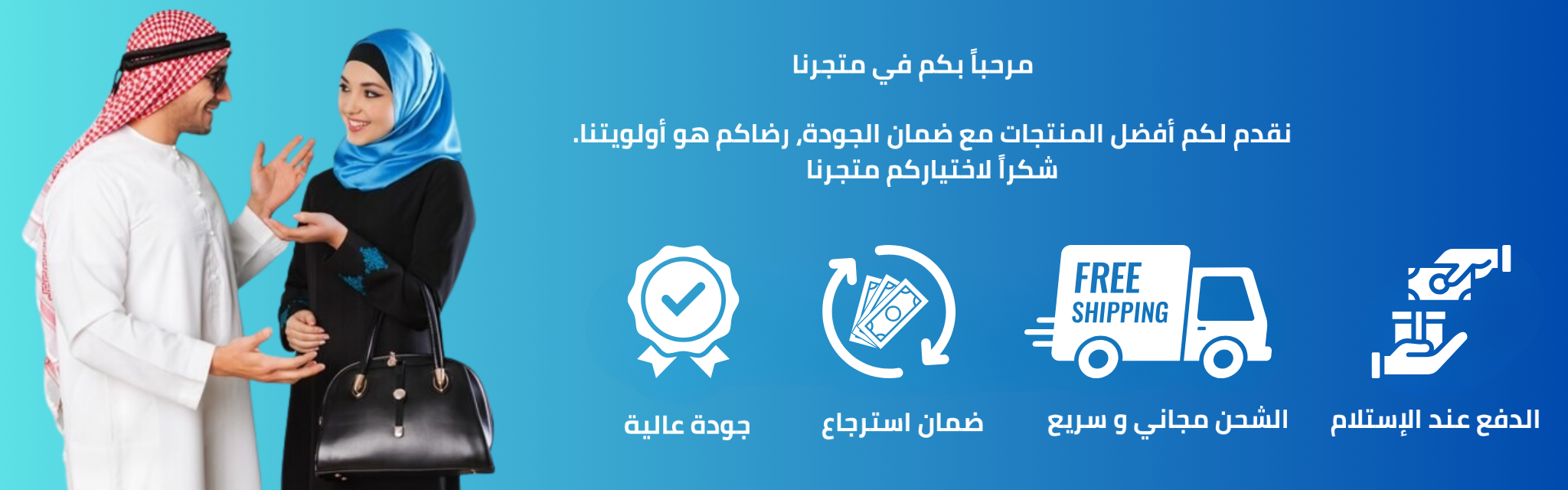 مرحباً بكم في متجرنا

نقدم لكم أفضل المنتجات مع ضمان الجودة، رضاكم هو أولويتنا.
شكراً لاختياركم متجرنا

FREE SHIPPING

الدفع عند الإستلام

الشحن مجاني و سريع

ضمان استرجاع

جودة عالية